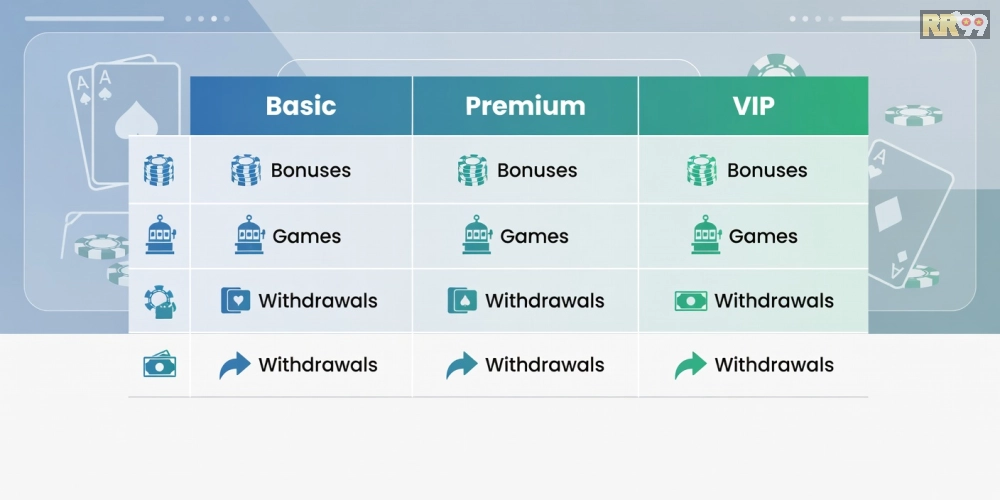 RR99

| | Basic | Premium | VIP |
|---|---|---|---|
| | Bonuses | Bonuses | Bonuses |
| | Games | Games | Games |
| | Withdrawals | Withdrawals | Withdrawals |
| | Withdrawals | Withdrawals | Withdrawals |